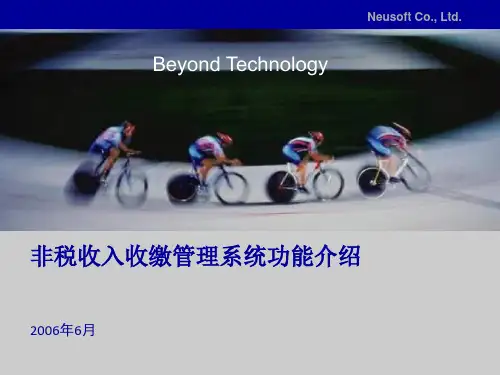 Neusoft Co., Ltd.

Beyond Technology

非税收入收缴管理系统功能介绍

2006年6月